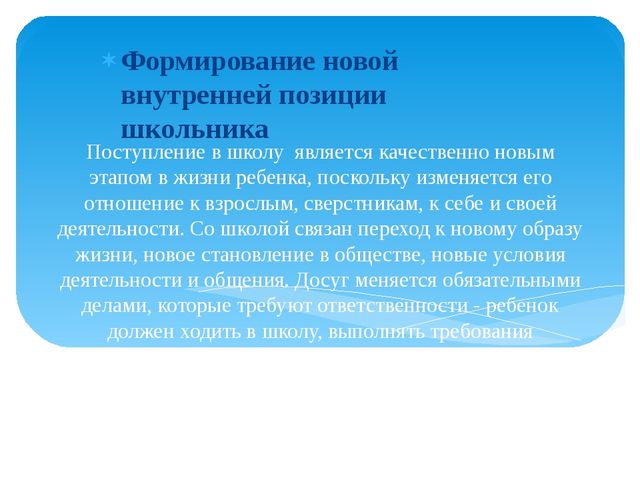 Формирование новой внутренней позиции школьника

Поступление в школу является качественно новым этапом в жизни ребенка, поскольку изменяется его отношение к взрослым, сверстникам, к себе и своей деятельности. Со школой связан переход к новому образу жизни, новое становление в обществе, новые условия деятельности и общения. Досуг меняется обязательными делами, которые требуют ответственности - ребенок должен ходить в школу, выполнять требования